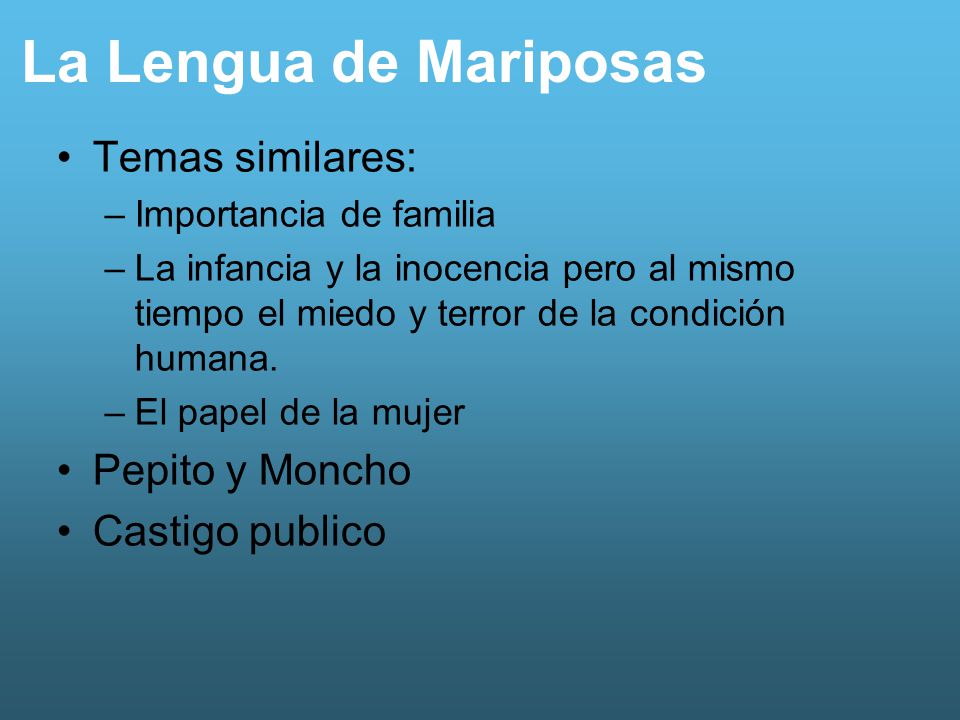 La Lengua de Mariposas

• Temas similares:
– Importancia de familia
– La infancia y la inocencia pero al mismo tiempo el miedo y terror de la condición humana.
– El papel de la mujer
• Pepito y Moncho
• Castigo publico